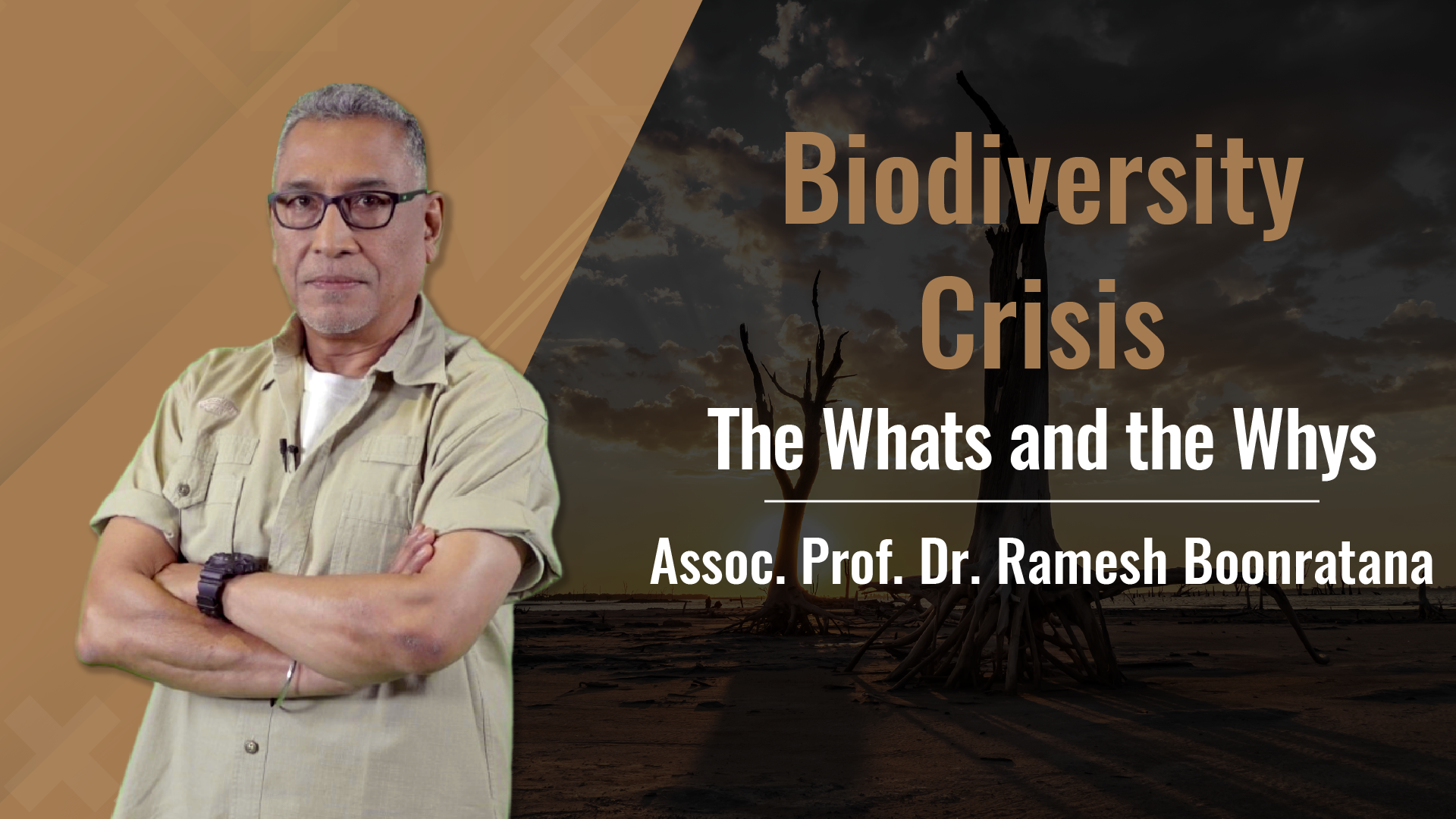 Biodiversity Crisis

The Whats and the Whys

Assoc. Prof. Dr. Ramesh Boonratana